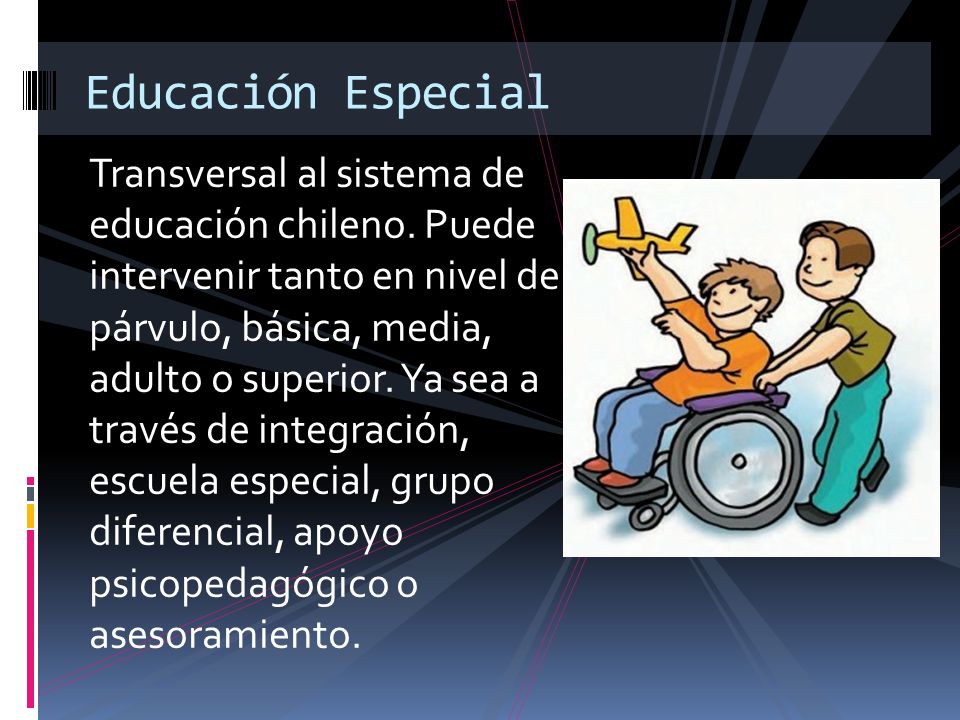 Educación Especial

Transversal al sistema de educación chileno. Puede intervenir tanto en nivel de párvulo, básica, media, adulto o superior. Ya sea a través de integración, escuela especial, grupo diferencial, apoyo psicopedagógico o asesoramiento.